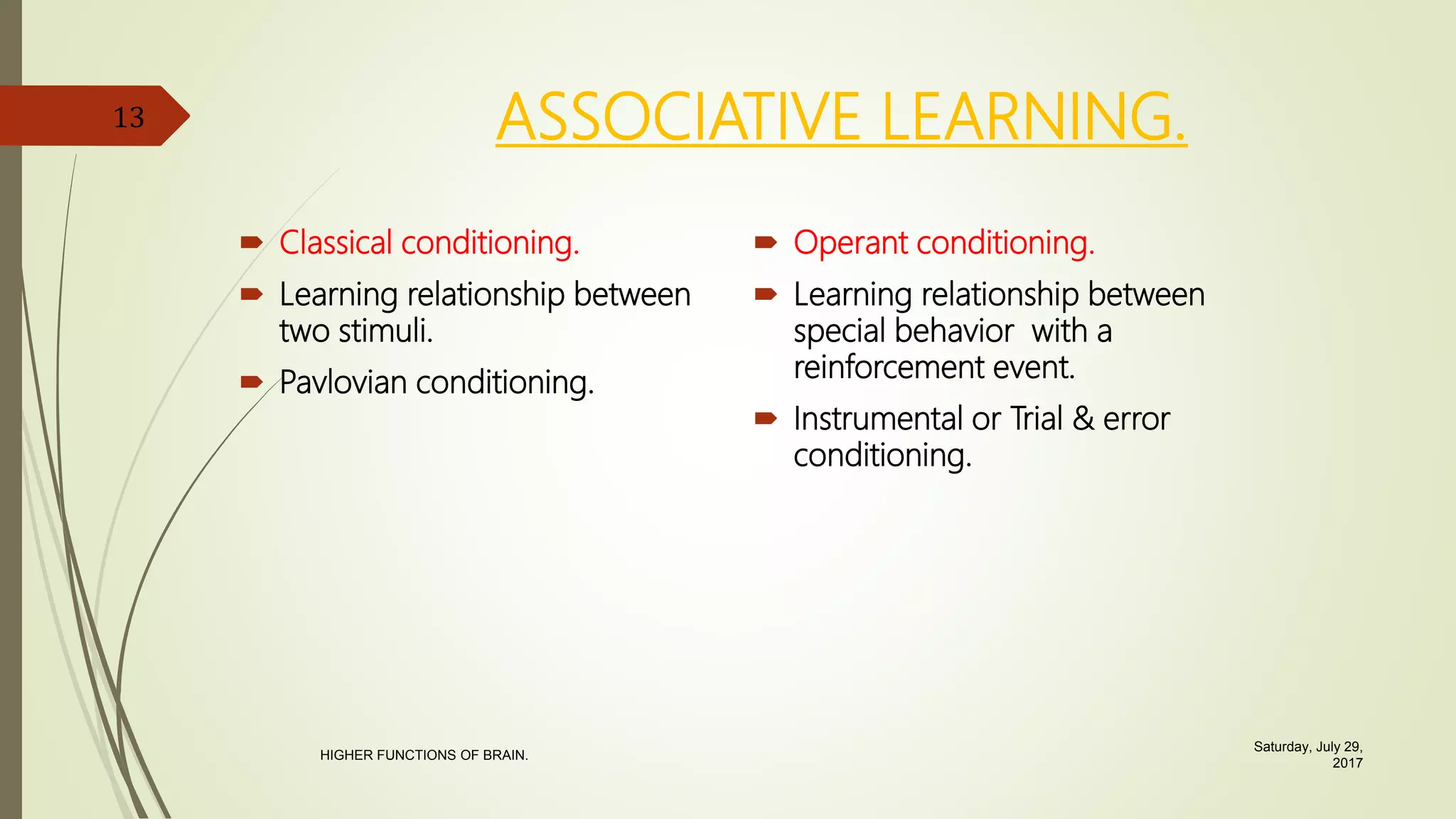 13

ASSOCIATIVE LEARNING.

Classical conditioning.

Learning relationship between two stimuli.

Pavlovian conditioning.

Operant conditioning.

Learning relationship between special behavior  with a reinforcement event.

Instrumental or Trial & error conditioning.

HIGHER FUNCTIONS OF BRAIN.

Saturday, July 29, 2017